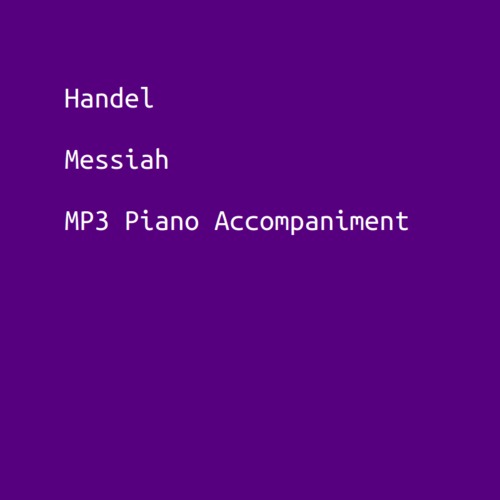 Handel

Messiah

MP3 Piano Accompaniment